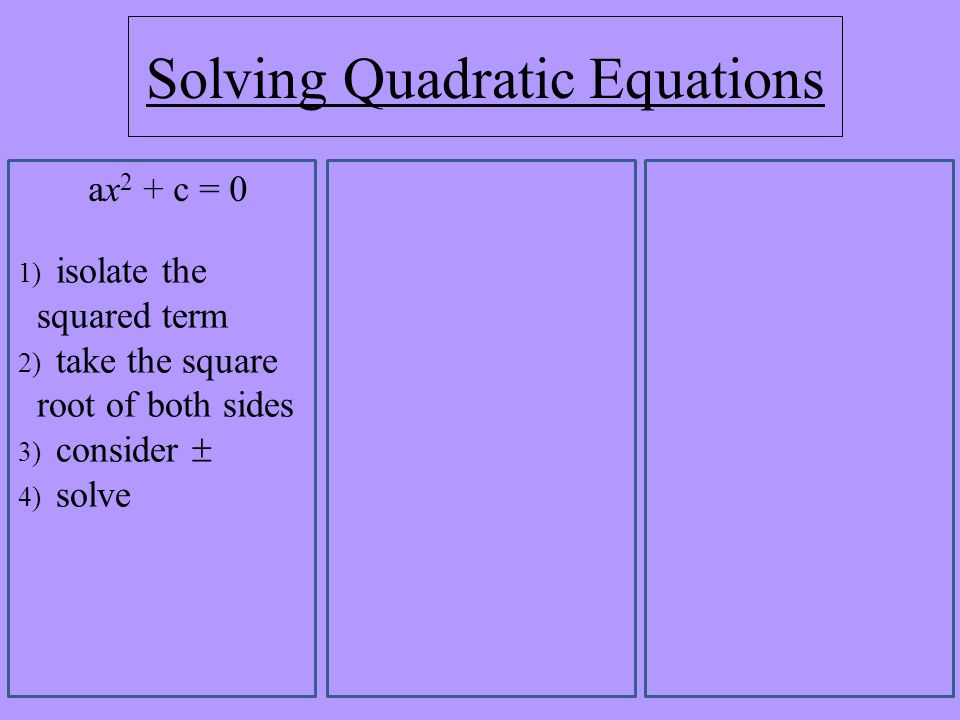 Solving Quadratic Equations

$ax^2 + c = 0$

1) isolate the squared term
2) take the square root of both sides
3) consider $\pm$
4) solve